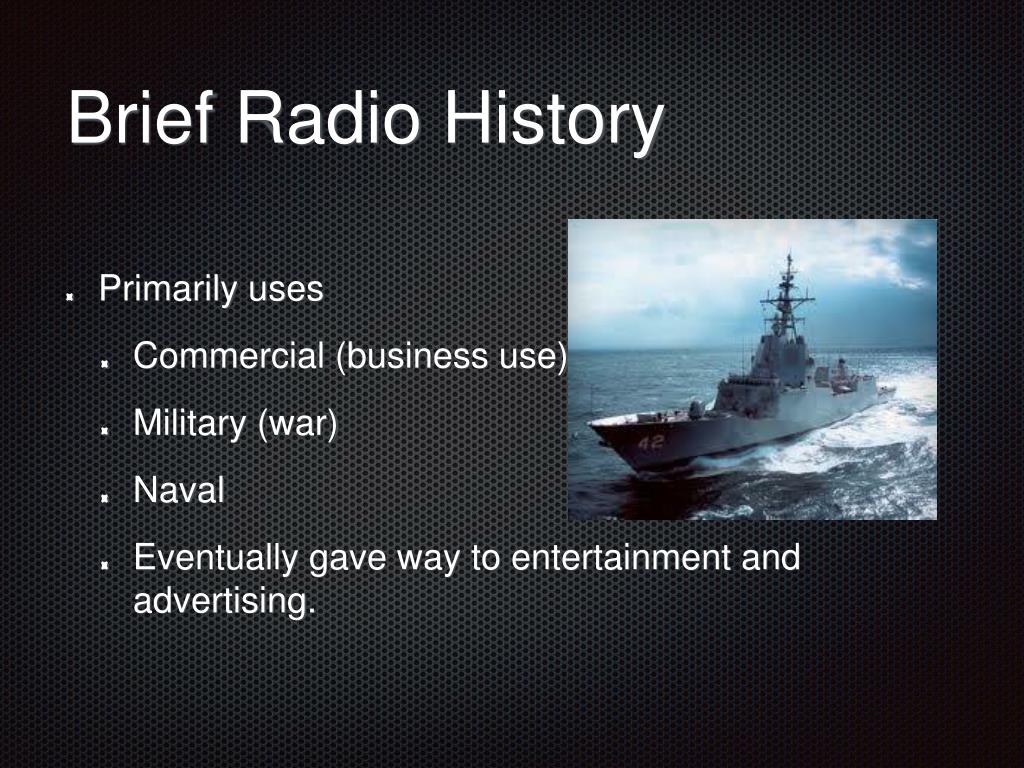 Brief Radio History

Primarily uses

Commercial (business use)

Military (war)

Naval

Eventually gave way to entertainment and advertising.

42